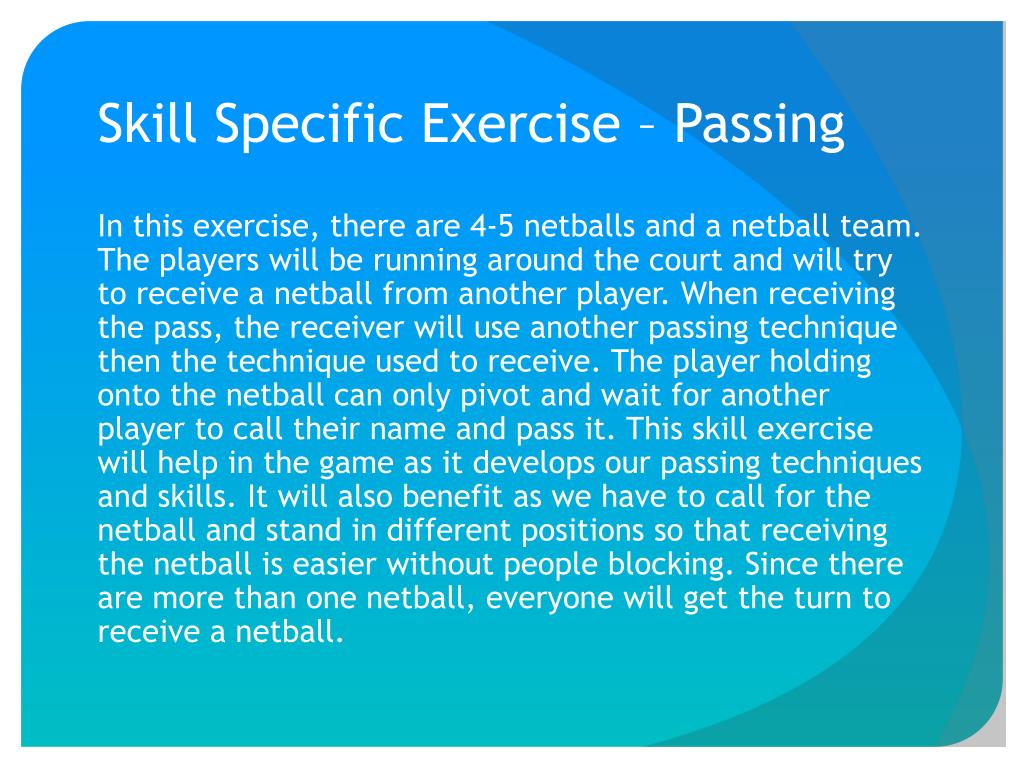 Skill Specific Exercise – Passing

In this exercise, there are 4-5 netballs and a netball team. The players will be running around the court and will try to receive a netball from another player. When receiving the pass, the receiver will use another passing technique then the technique used to receive. The player holding onto the netball can only pivot and wait for another player to call their name and pass it. This skill exercise will help in the game as it develops our passing techniques and skills. It will also benefit as we have to call for the netball and stand in different positions so that receiving the netball is easier without people blocking. Since there are more than one netball, everyone will get the turn to receive a netball.